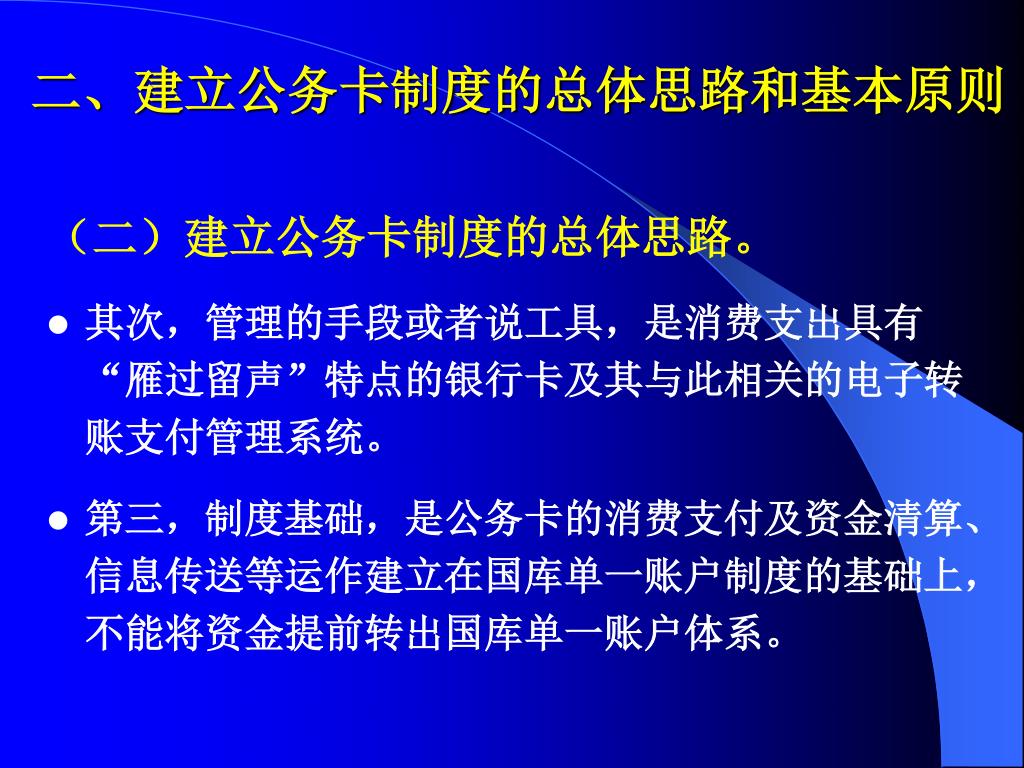 二、建立公务卡制度的总体思路和基本原则

（二）建立公务卡制度的总体思路。

● 其次，管理的手段或者说工具，是消费支出具有“雁过留声”特点的银行卡及其与此相关的电子转账支付管理系统。

● 第三，制度基础，是公务卡的消费支付及资金清算、信息传送等运作建立在国库单一账户制度的基础上，不能将资金提前转出国库单一账户体系。